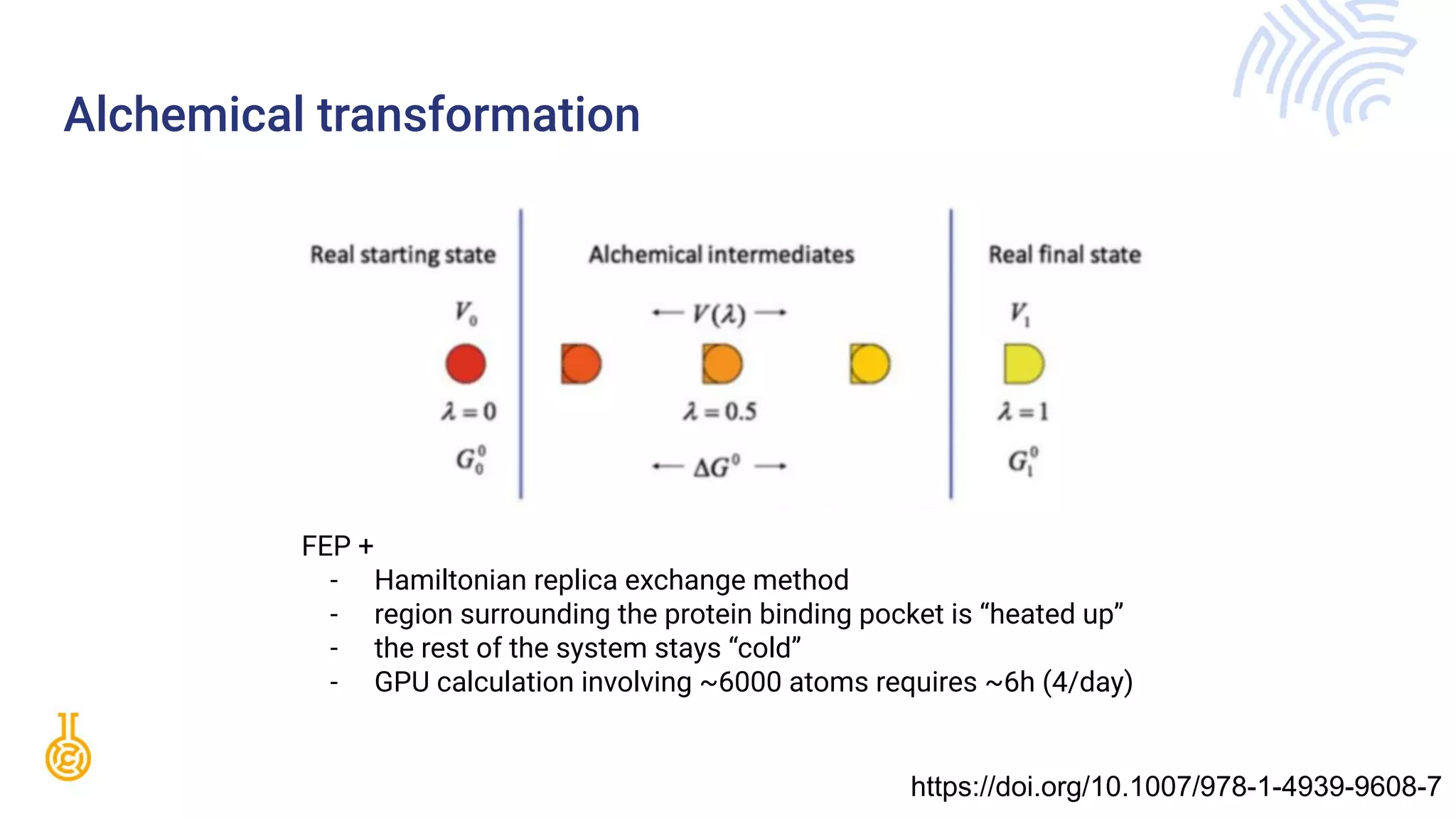 Alchemical transformation

Real starting state

$V_0$

$\lambda = 0$

$G_0^0$

Alchemical intermediates

$\leftarrow V(\lambda) \rightarrow$

$\lambda = 0.5$

$\leftarrow \Delta G^0 \rightarrow$

Real final state

$V_1$

$\lambda = 1$

$G_1^0$

FEP +
- Hamiltonian replica exchange method
- region surrounding the protein binding pocket is “heated up”
- the rest of the system stays “cold”
- GPU calculation involving ~6000 atoms requires ~6h (4/day)

https://doi.org/10.1007/978-1-4939-9608-7